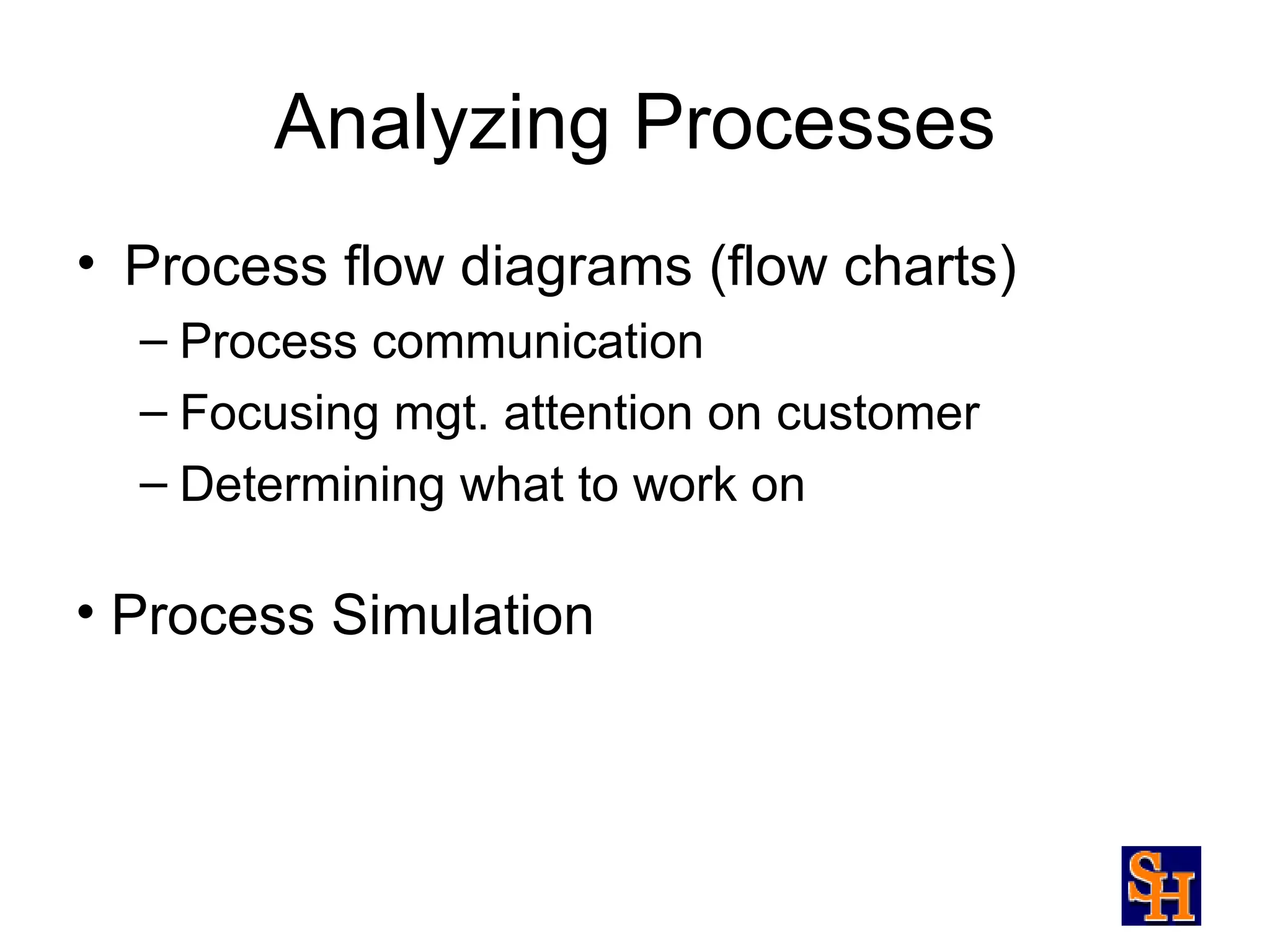 Analyzing Processes

• Process flow diagrams (flow charts)
– Process communication
– Focusing mgt. attention on customer
– Determining what to work on

• Process Simulation

SH